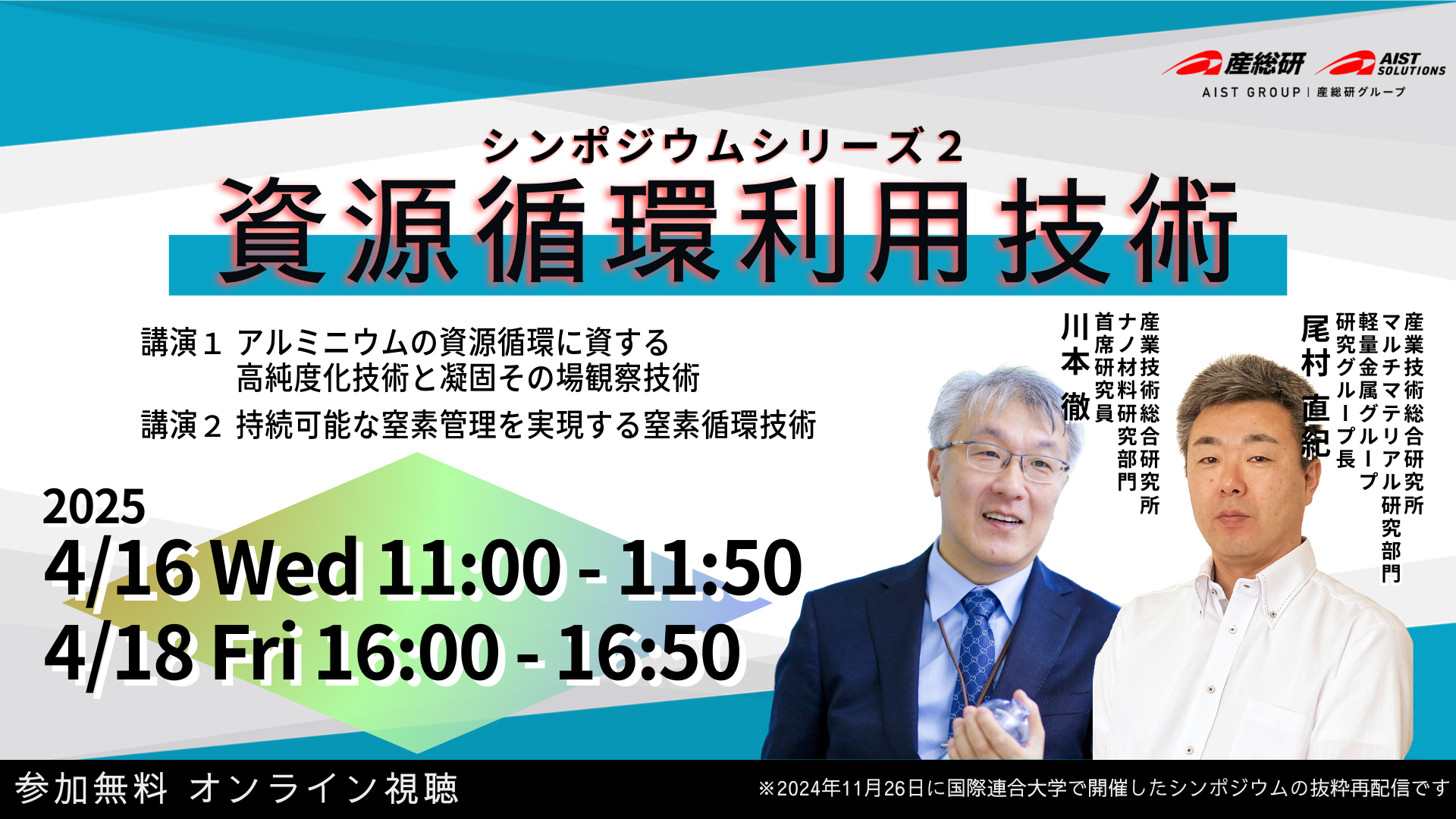 産総研 AIST SOLUTIONS
AIST GROUP | 産総研グループ

シンポジウムシリーズ２
資源循環利用技術

講演１ アルミニウムの資源循環に資する高純度化技術と凝固その場観察技術
講演２ 持続可能な窒素管理を実現する窒素循環技術

産業技術総合研究所
ナノ材料研究部門
首席研究員
川本 徹

産業技術総合研究所
マルチマテリアル研究部門
軽量金属グループ
研究グループ長
尾村 直紀

2025
4/16 Wed 11:00 - 11:50
4/18 Fri 16:00 - 16:50

参加無料 オンライン視聴
※2024年11月26日に国際連合大学で開催したシンポジウムの抜粋再配信です